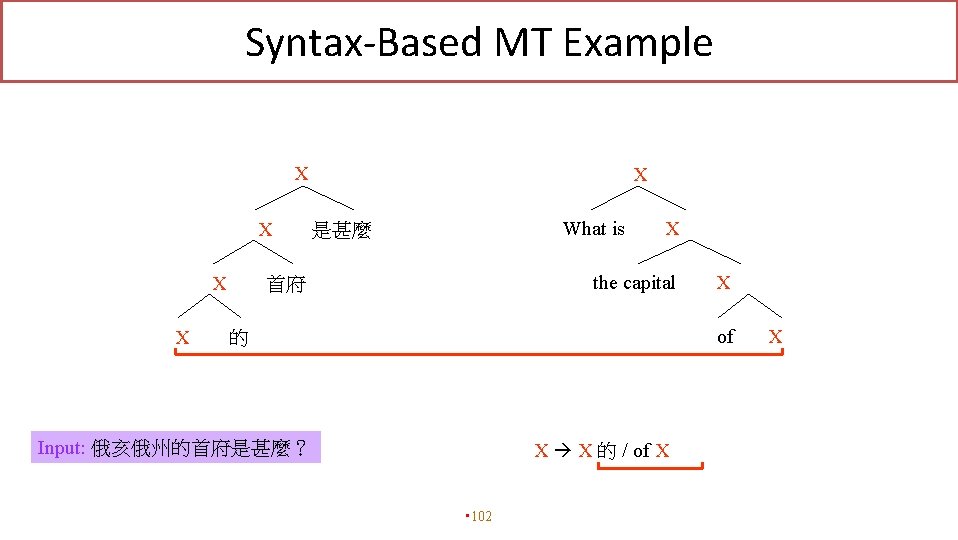 Syntax-Based MT Example

X

X 是甚麼

X 首府

X 的

X

What is X

the capital X

of X

Input: 俄亥俄州的首府是甚麼？

X → X 的 / of X

• 102